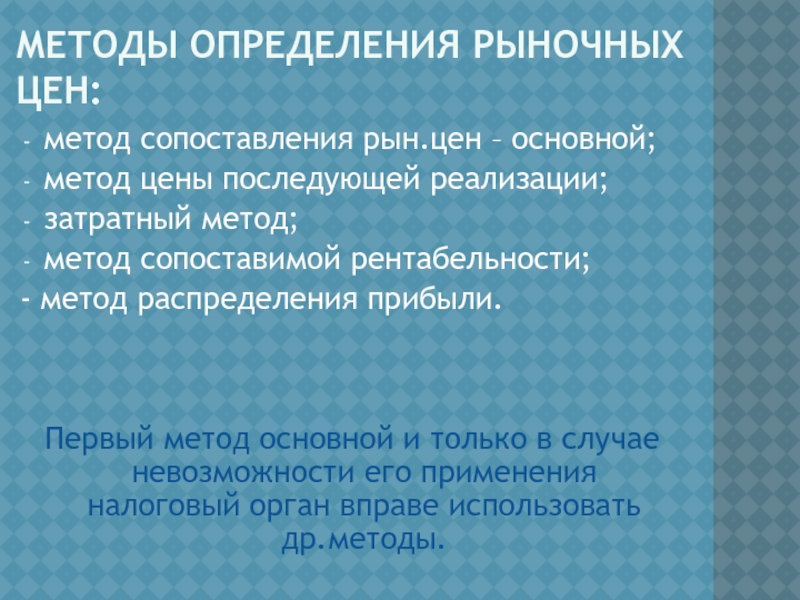 МЕТОДЫ ОПРЕДЕЛЕНИЯ РЫНОЧНЫХ ЦЕН:

- метод сопоставления рын.цен – основной;
- метод цены последующей реализации;
- затратный метод;
- метод сопоставимой рентабельности;
- метод распределения прибыли.

Первый метод основной и только в случае невозможности его применения налоговый орган вправе использовать др.методы.